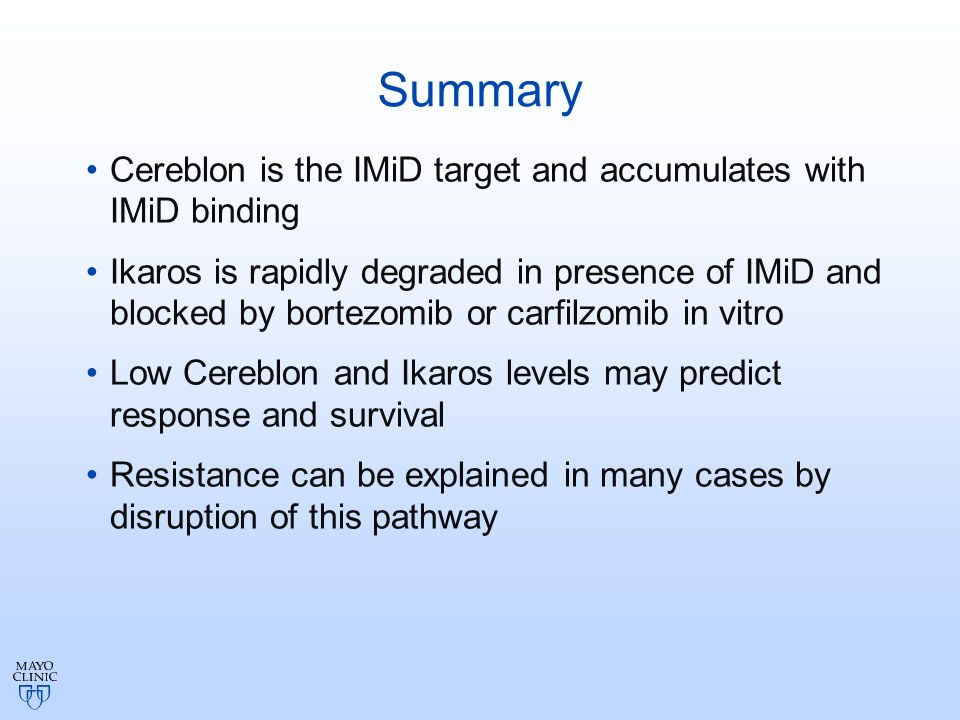 Summary

• Cereblon is the IMiD target and accumulates with IMiD binding

• Ikaros is rapidly degraded in presence of IMiD and blocked by bortezomib or carfilzomib in vitro

• Low Cereblon and Ikaros levels may predict response and survival

• Resistance can be explained in many cases by disruption of this pathway

MAYO CLINIC